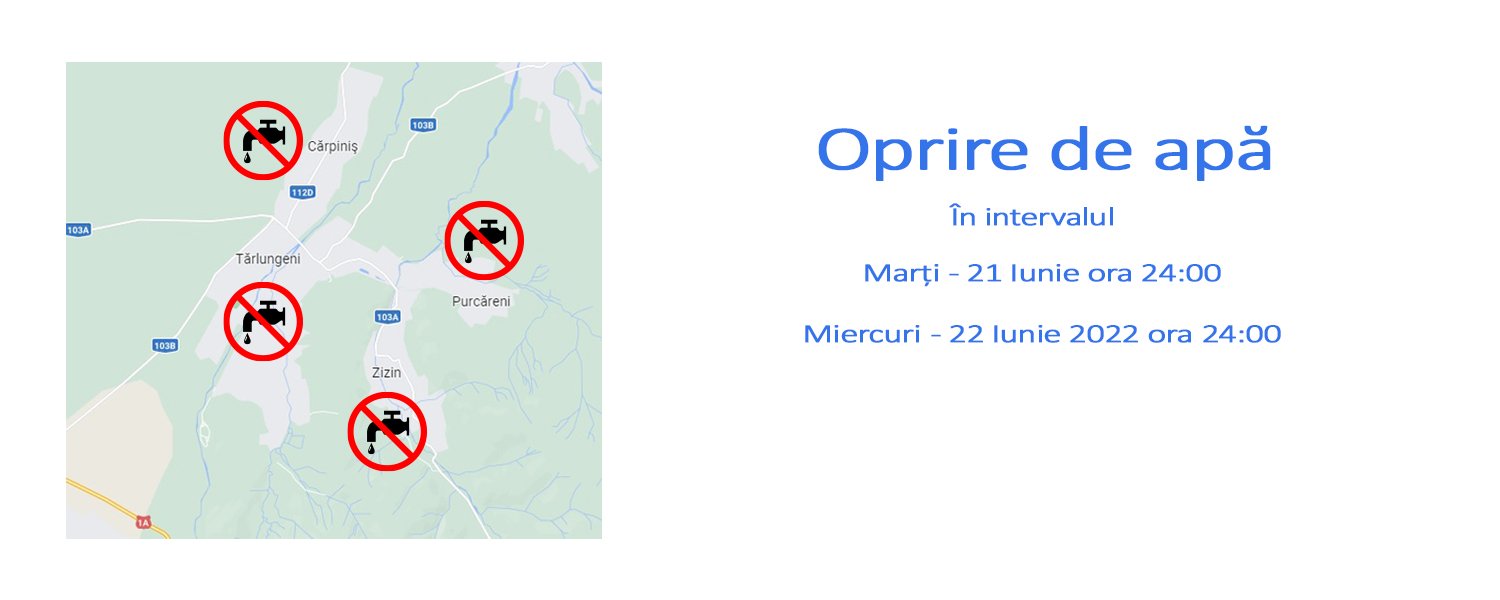 Cărpiniș
103B
112D
103A
Tărlungeni
Purcăreni
103A
103B
Zizin
1A

Oprire de apă

În intervalul

Marți - 21 Iunie ora 24:00

Miercuri - 22 Iunie 2022 ora 24:00